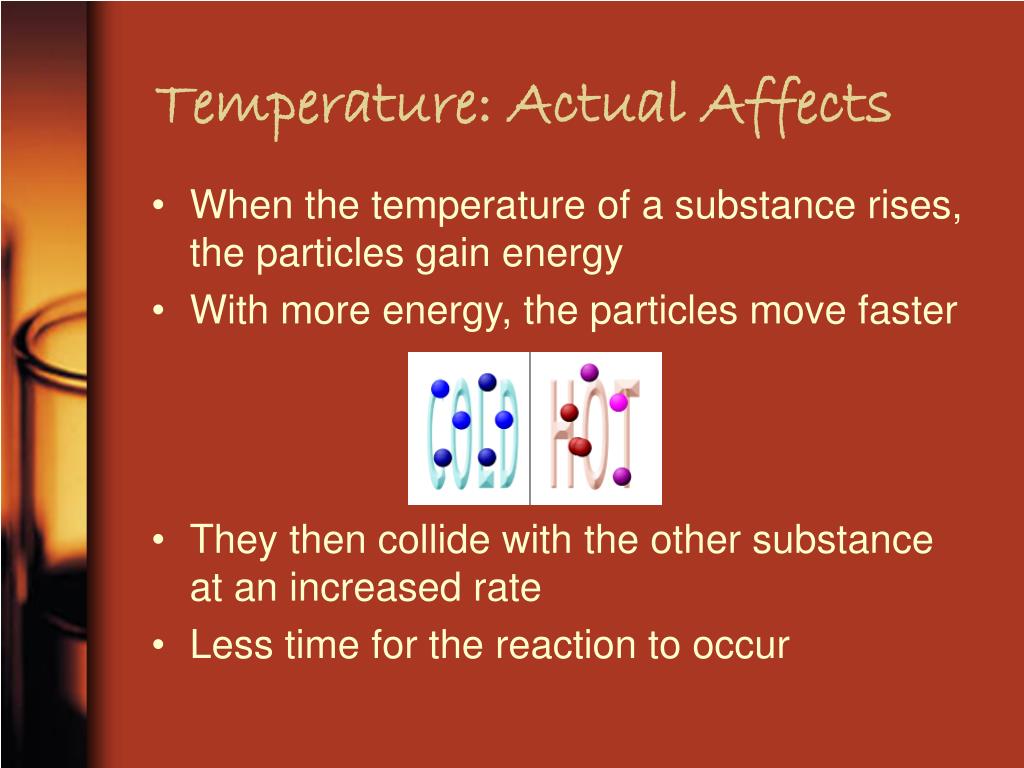 Temperature: Actual Affects

• When the temperature of a substance rises, the particles gain energy
• With more energy, the particles move faster

COLD HOT

• They then collide with the other substance at an increased rate
• Less time for the reaction to occur